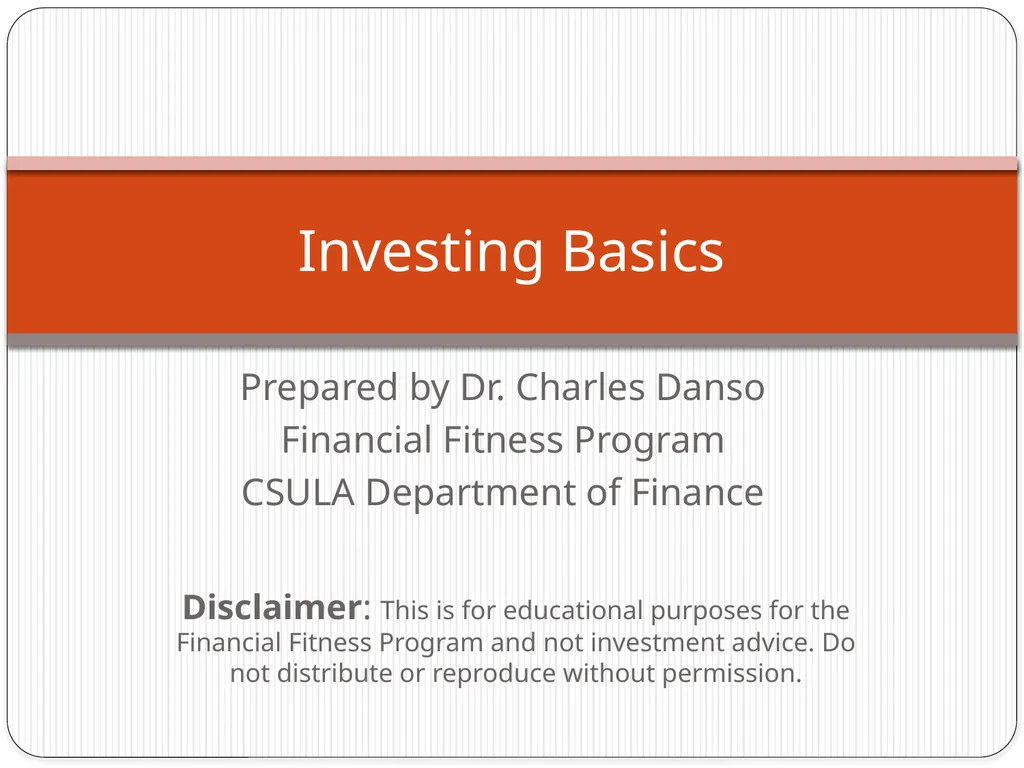 Investing Basics

Prepared by Dr. Charles Danso
Financial Fitness Program
CSULA Department of Finance

Disclaimer: This is for educational purposes for the Financial Fitness Program and not investment advice. Do not distribute or reproduce without permission.